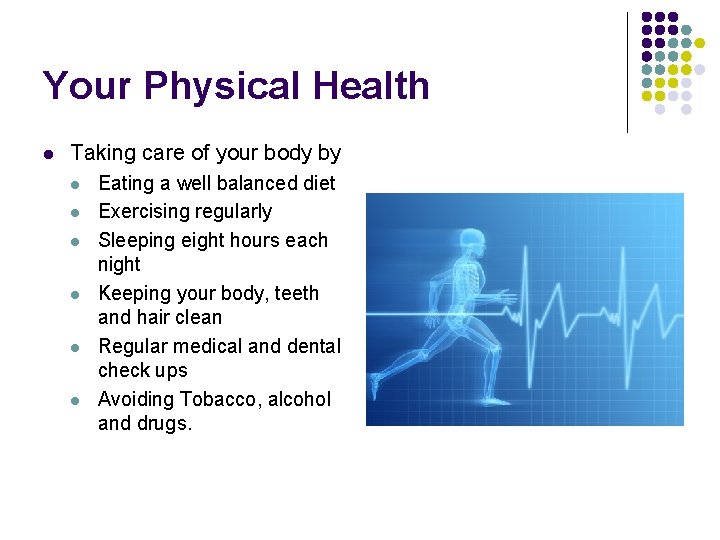 Your Physical Health

- Taking care of your body by
  - Eating a well balanced diet
  - Exercising regularly
  - Sleeping eight hours each night
  - Keeping your body, teeth and hair clean
  - Regular medical and dental check ups
  - Avoiding Tobacco, alcohol and drugs.